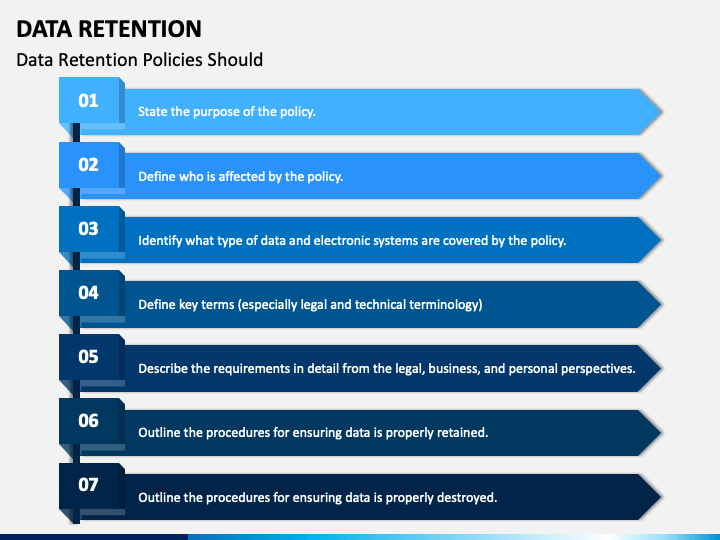 DATA RETENTION

Data Retention Policies Should

01

State the purpose of the policy.

02

Define who is affected by the policy.

03

Identify what type of data and electronic systems are covered by the policy.

04

Define key terms (especially legal and technical terminology)

05

Describe the requirements in detail from the legal, business, and personal perspectives.

06

Outline the procedures for ensuring data is properly retained.

07

Outline the procedures for ensuring data is properly destroyed.